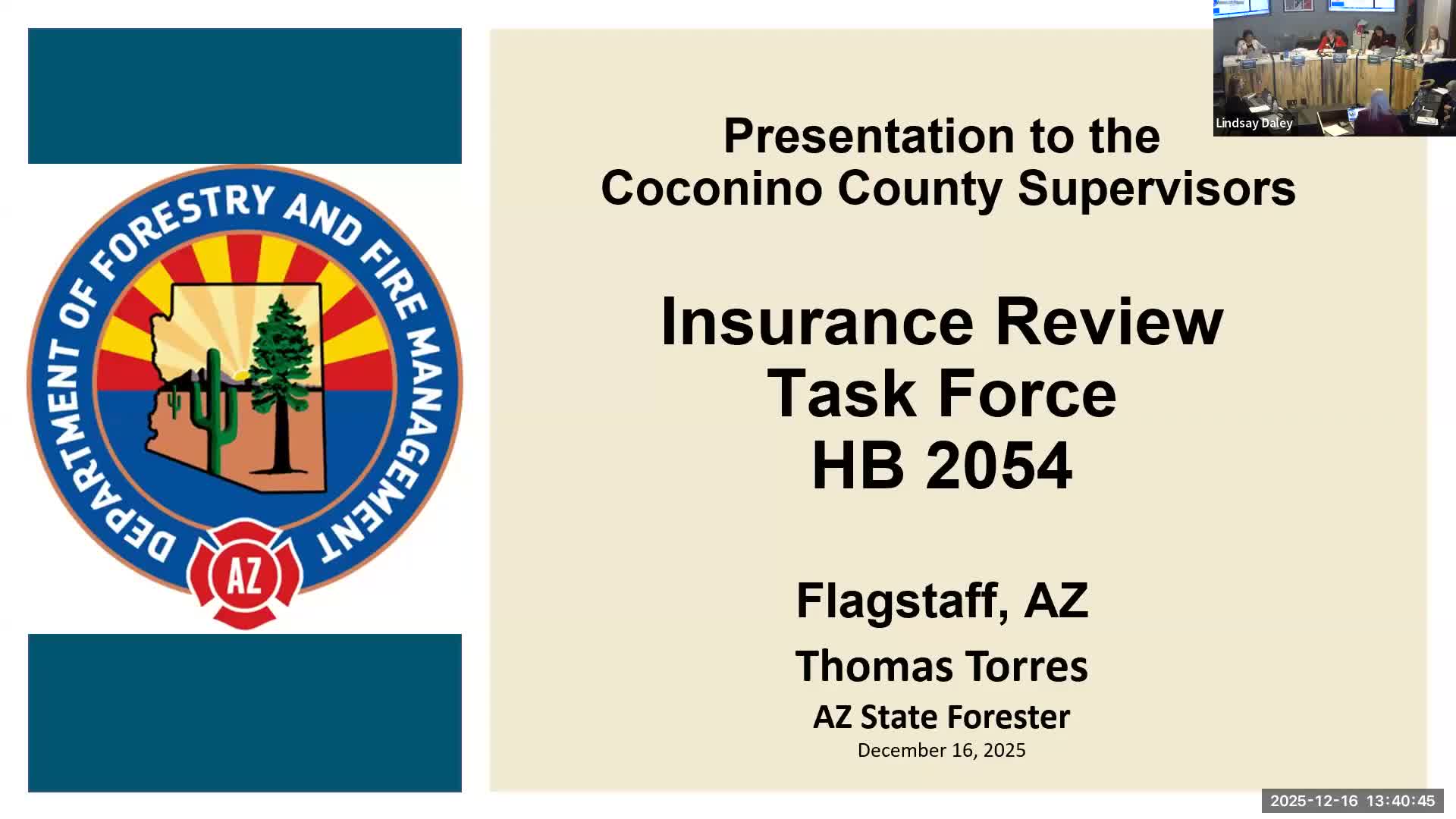 DEPARTMENT OF FORESTRY AND FIRE MANAGEMENT

AZ

Presentation to the
Coconino County Supervisors

Insurance Review
Task Force
HB 2054

Flagstaff, AZ

Thomas Torres

AZ State Forester

December 16, 2025

Lindsay Daley

2025-12-16 13:40:45